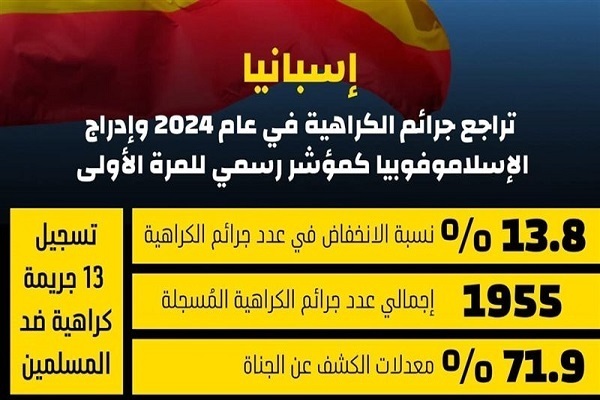 إسبانيا

تراجع جرائم الكراهية في عام 2024 وإدراج الإسلاموفوبيا كمؤشر رسمي للمرة الأولى

13.8 % نسبة الانخفاض في عدد جرائم الكراهية

1955 إجمالي عدد جرائم الكراهية المُسجلة

71.9 % معدلات الكشف عن الجناة

تسجيل 13 جريمة كراهية ضد المسلمين